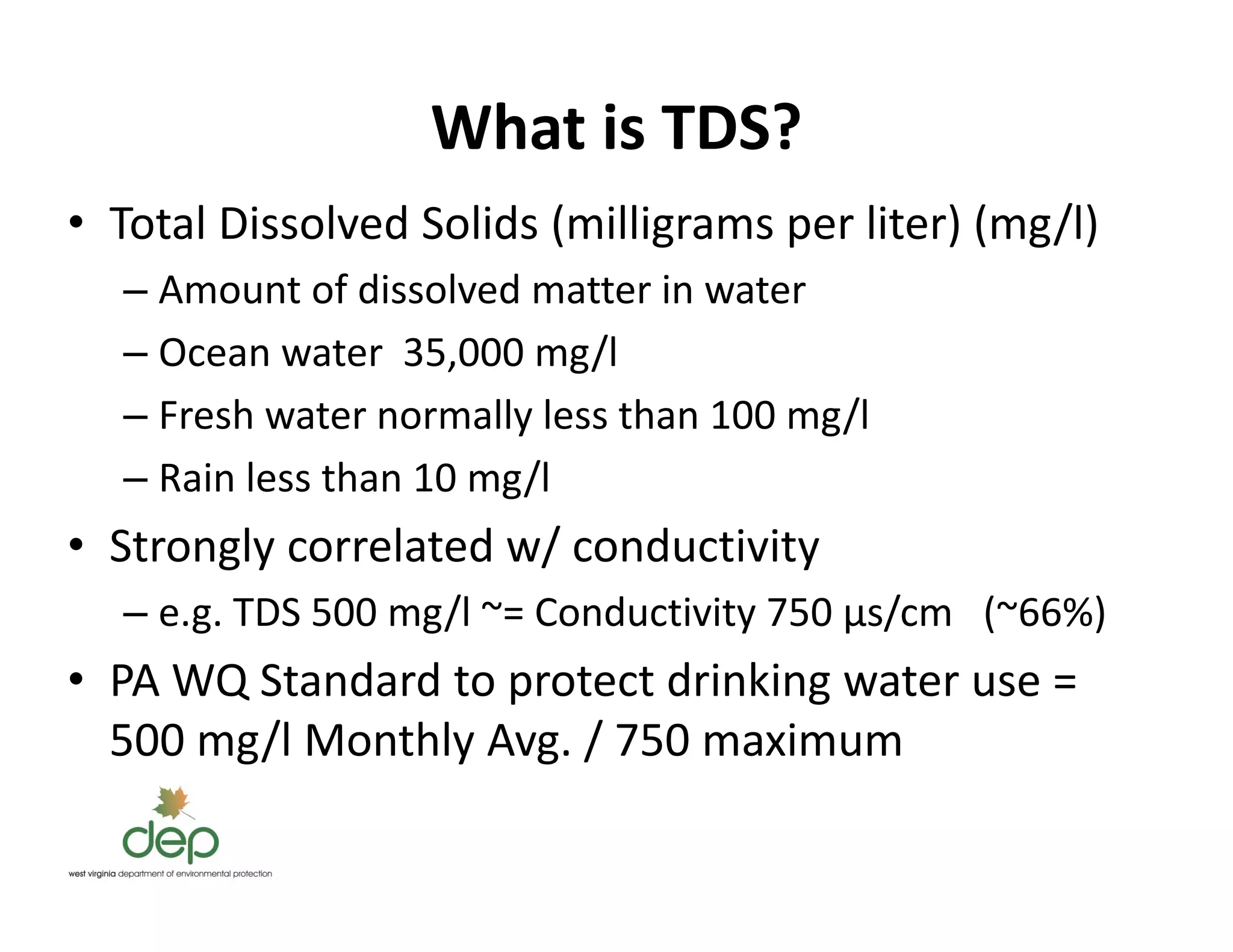 What is TDS?

• Total Dissolved Solids (milligrams per liter) (mg/l)
– Amount of dissolved matter in water
– Ocean water 35,000 mg/l
– Fresh water normally less than 100 mg/l
– Rain less than 10 mg/l

• Strongly correlated w/ conductivity
– e.g. TDS 500 mg/l ~= Conductivity 750 µs/cm (~66%)

• PA WQ Standard to protect drinking water use = 500 mg/l Monthly Avg. / 750 maximum

dep
west virginia department of environmental protection